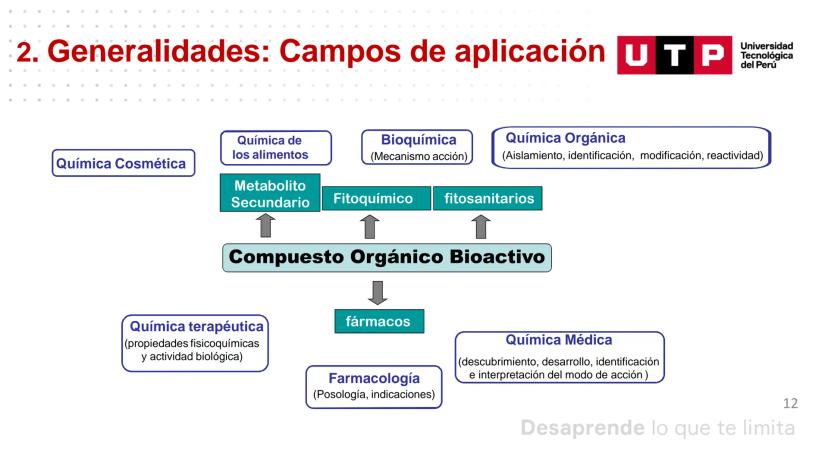 2. Generalidades: Campos de aplicación

UTP Universidad Tecnológica del Perú

Química Cosmética

Química de los alimentos

Bioquímica
(Mecanismo acción)

Química Orgánica
(Aislamiento, identificación, modificación, reactividad)

Metabolito Secundario

Fitoquímico

fitosanitarios

Compuesto Orgánico Bioactivo

fármacos

Química terapéutica
(propiedades fisicoquímicas y actividad biológica)

Farmacología
(Posología, indicaciones)

Química Médica
(descubrimiento, desarrollo, identificación e interpretación del modo de acción )

12

Desaprende lo que te limita